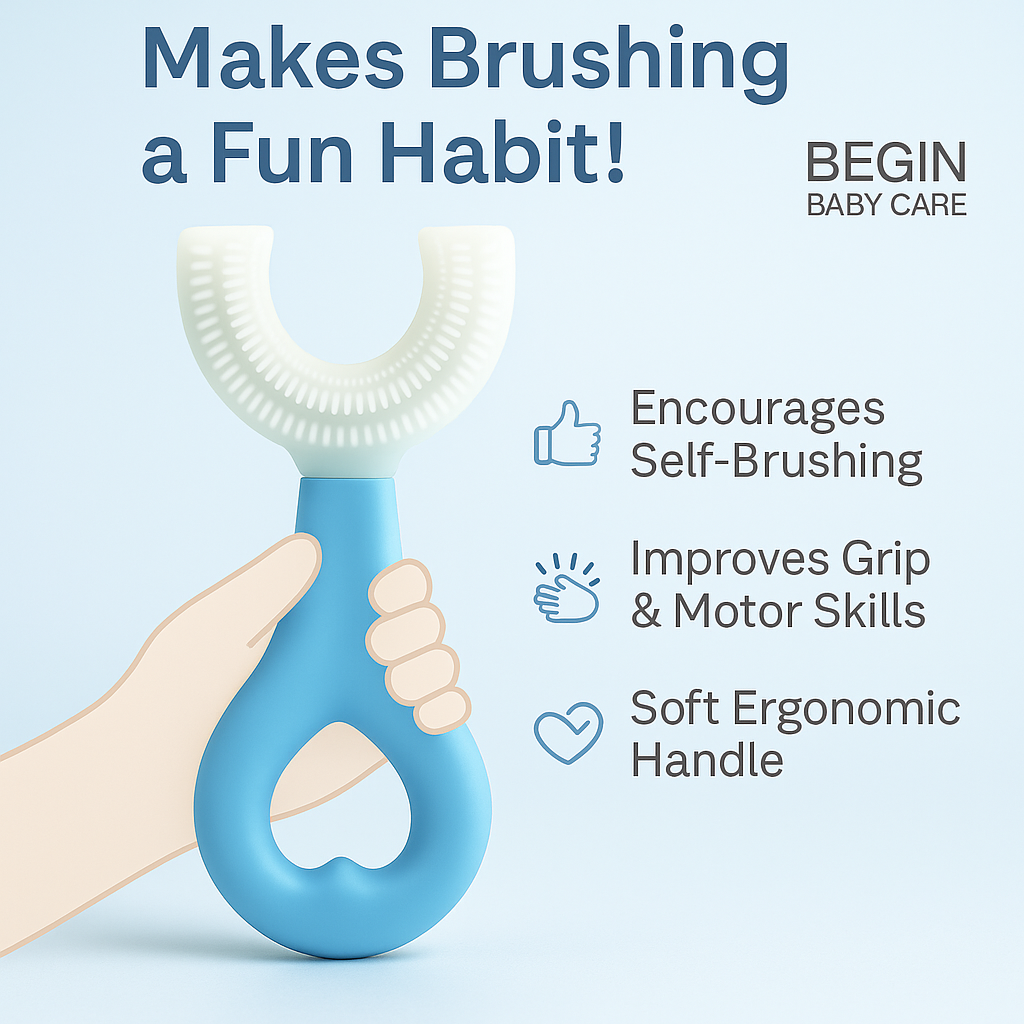 Makes Brushing a Fun Habit!

BEGIN
BABY CARE

Encourages Self-Brushing

Improves Grip & Motor Skills

Soft Ergonomic Handle